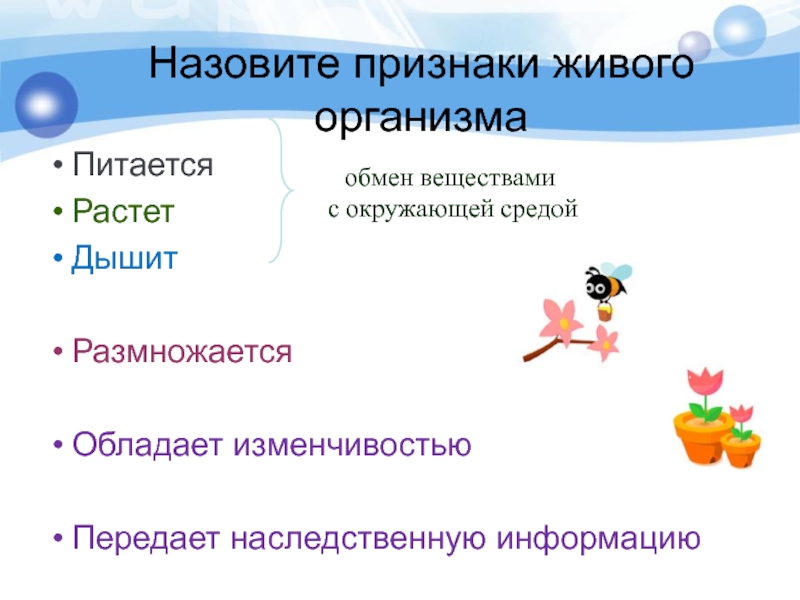 Назовите признаки живого организма

• Питается
• Растет
• Дышит

обмен веществами с окружающей средой

• Размножается

• Обладает изменчивостью

• Передает наследственную информацию